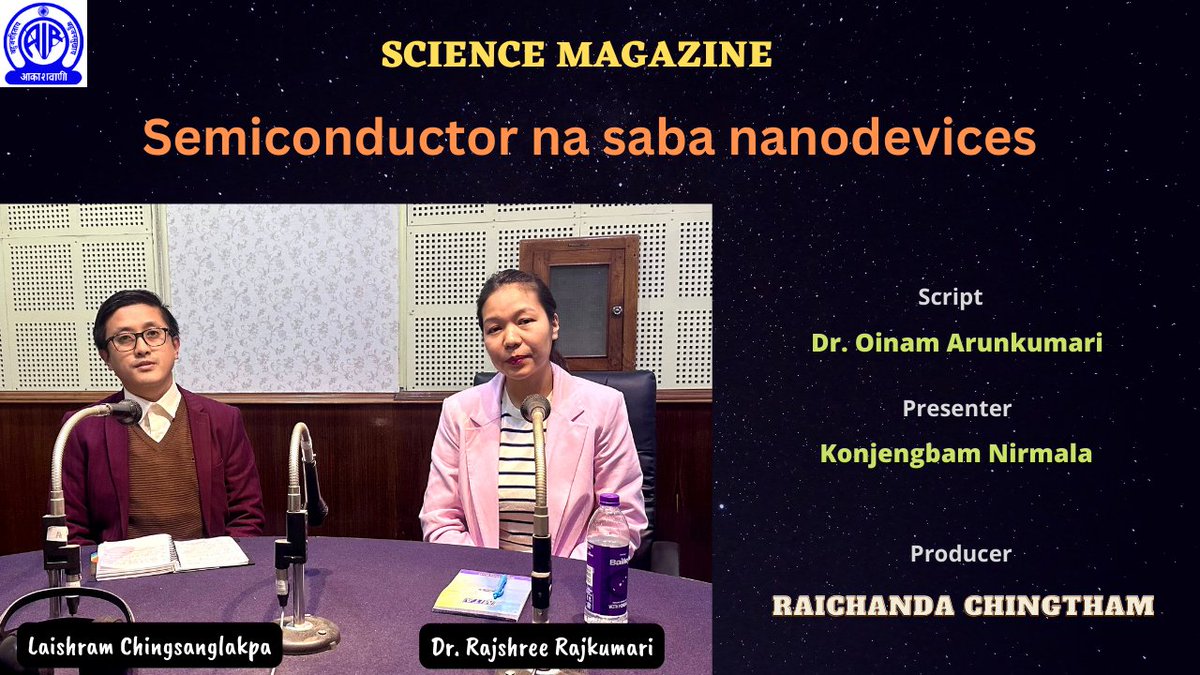 AIR
आकाशवाणी

SCIENCE MAGAZINE

Semiconductor na saba nanodevices

Script
Dr. Oinam Arunkumari

Presenter
Konjengbam Nirmala

Producer
RAICHANDA CHINGTHAM

Laishram Chingsanglakpa

Dr. Rajshree Rajkumari